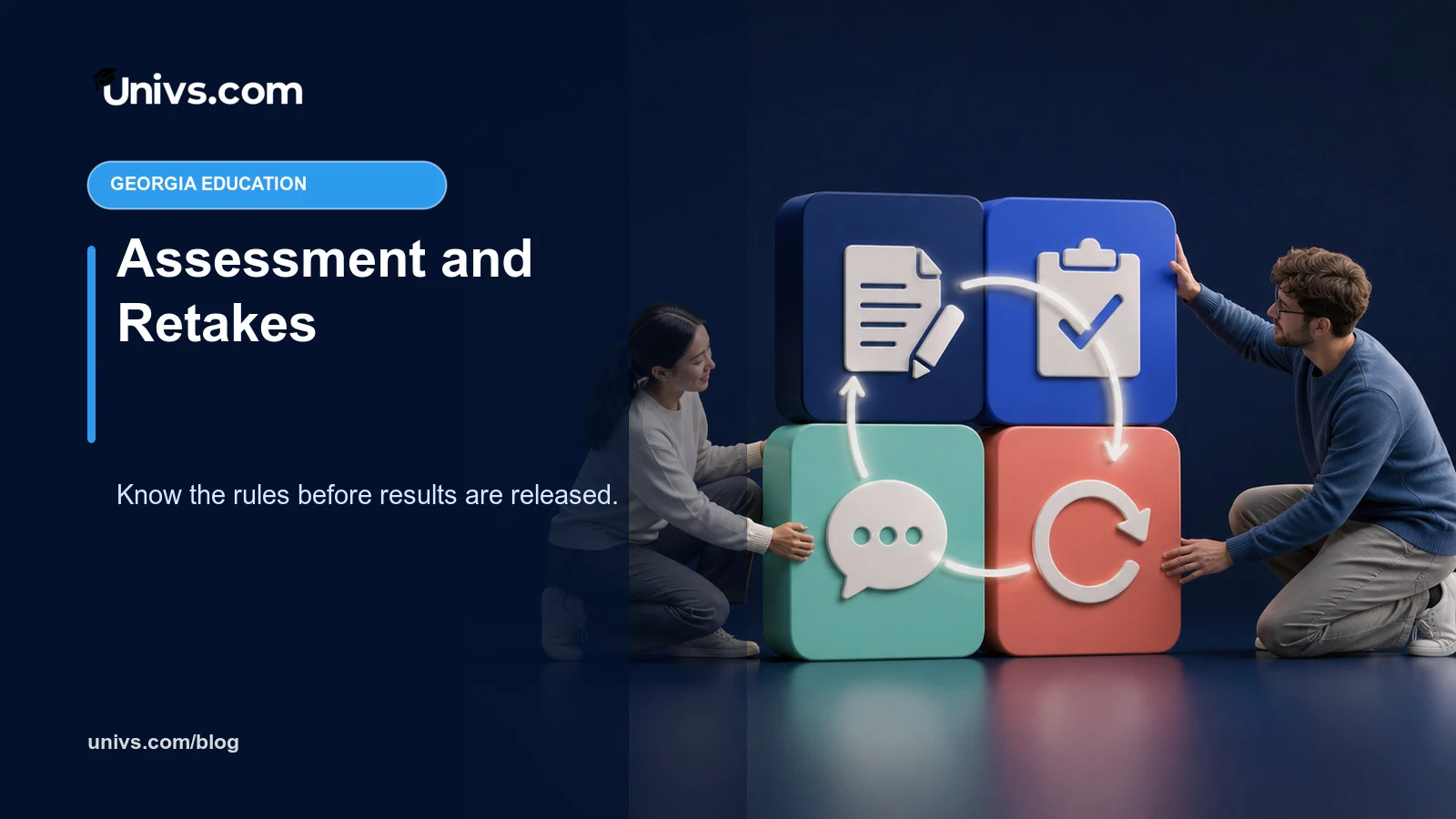 Univs.com

GEORGIA EDUCATION

Assessment and Retakes

Know the rules before results are released.

univs.com/blog